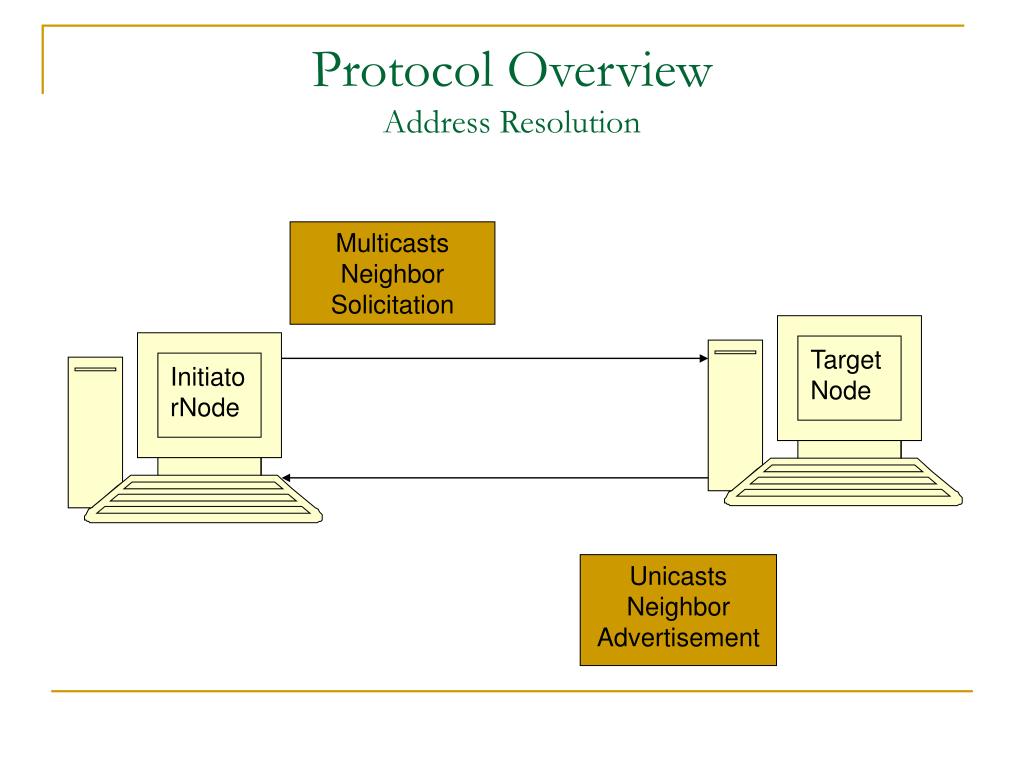 Protocol Overview
Address Resolution

Multicasts Neighbor Solicitation

Initiato rNode

Target Node

Unicasts Neighbor Advertisement